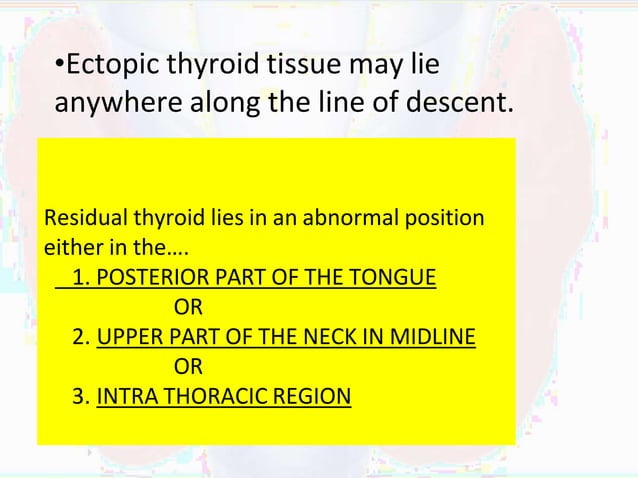 •Ectopic thyroid tissue may lie anywhere along the line of descent.

Residual thyroid lies in an abnormal position either in the….
1. POSTERIOR PART OF THE TONGUE
OR
2. UPPER PART OF THE NECK IN MIDLINE
OR
3. INTRA THORACIC REGION